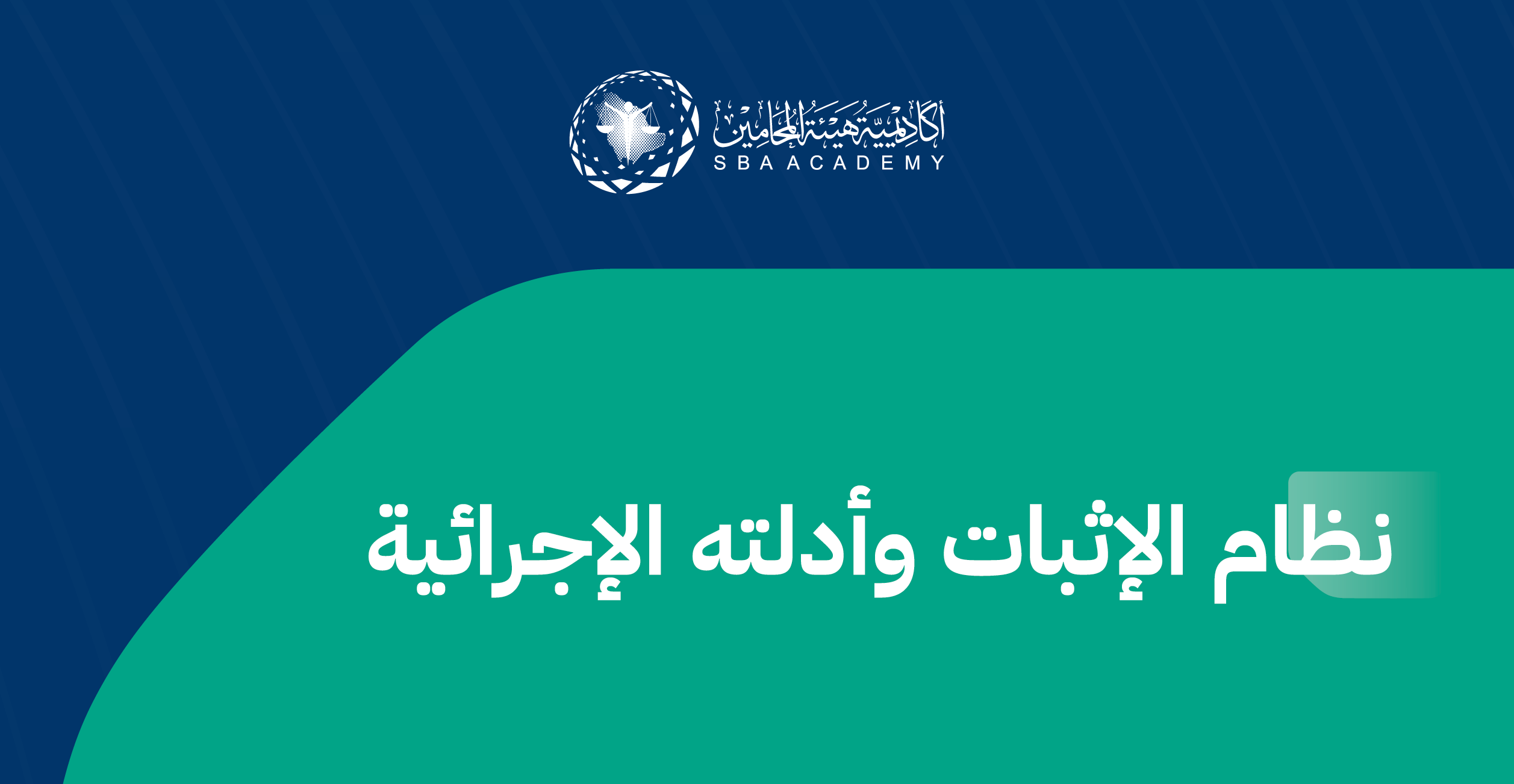 أكاديمية هيئة المحامين
SBA ACADEMY

نظام الإثبات وأدلته الإجرائية